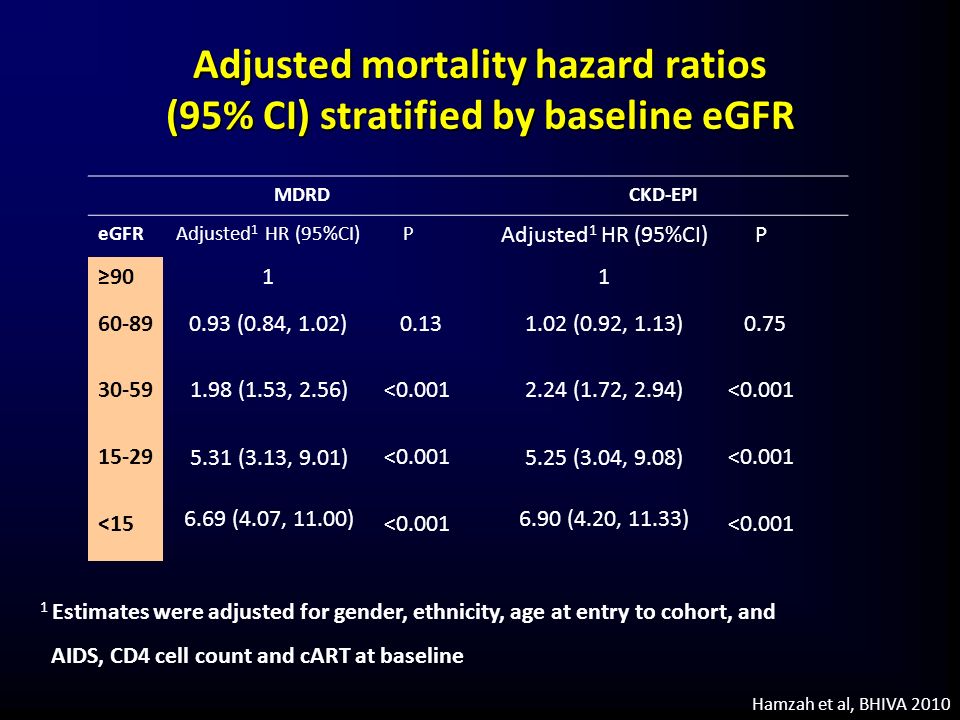 Adjusted mortality hazard ratios (95% CI) stratified by baseline eGFR

| | MDRD | | CKD-EPI | |
|---|---|---|---|---|
| eGFR | Adjusted$^1$ HR (95%CI) | P | Adjusted$^1$ HR (95%CI) | P |
| ≥90 | 1 | | 1 | |
| 60-89 | 0.93 (0.84, 1.02) | 0.13 | 1.02 (0.92, 1.13) | 0.75 |
| 30-59 | 1.98 (1.53, 2.56) | <0.001 | 2.24 (1.72, 2.94) | <0.001 |
| 15-29 | 5.31 (3.13, 9.01) | <0.001 | 5.25 (3.04, 9.08) | <0.001 |
| <15 | 6.69 (4.07, 11.00) | <0.001 | 6.90 (4.20, 11.33) | <0.001 |

$^1$ Estimates were adjusted for gender, ethnicity, age at entry to cohort, and AIDS, CD4 cell count and cART at baseline

Hamzah et al, BHIVA 2010